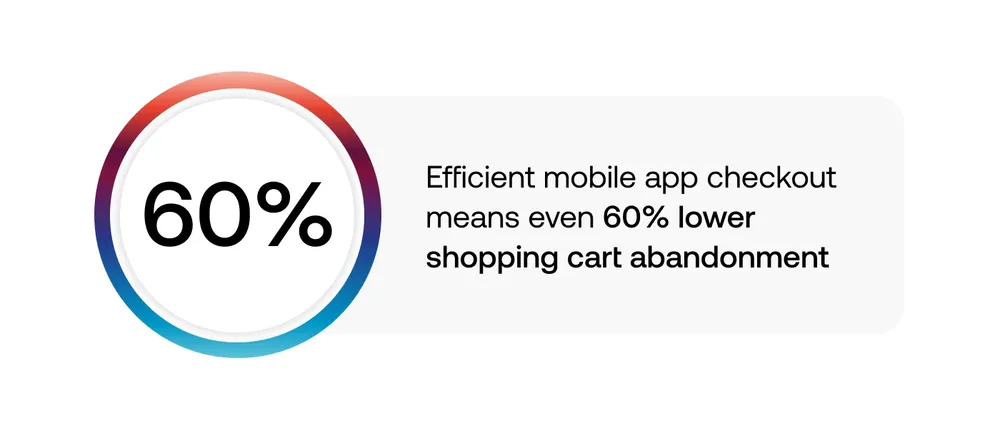 60%

Efficient mobile app checkout means even 60% lower shopping cart abandonment